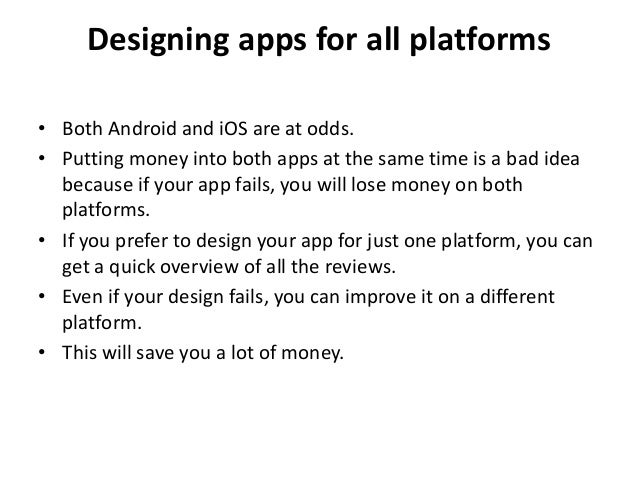 Designing apps for all platforms

• Both Android and iOS are at odds.
• Putting money into both apps at the same time is a bad idea because if your app fails, you will lose money on both platforms.
• If you prefer to design your app for just one platform, you can get a quick overview of all the reviews.
• Even if your design fails, you can improve it on a different platform.
• This will save you a lot of money.